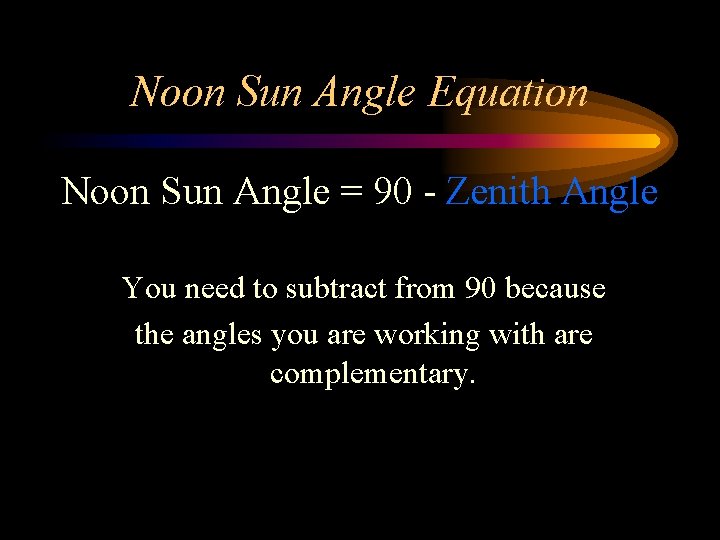 Noon Sun Angle Equation

Noon Sun Angle = 90 - Zenith Angle

You need to subtract from 90 because the angles you are working with are complementary.